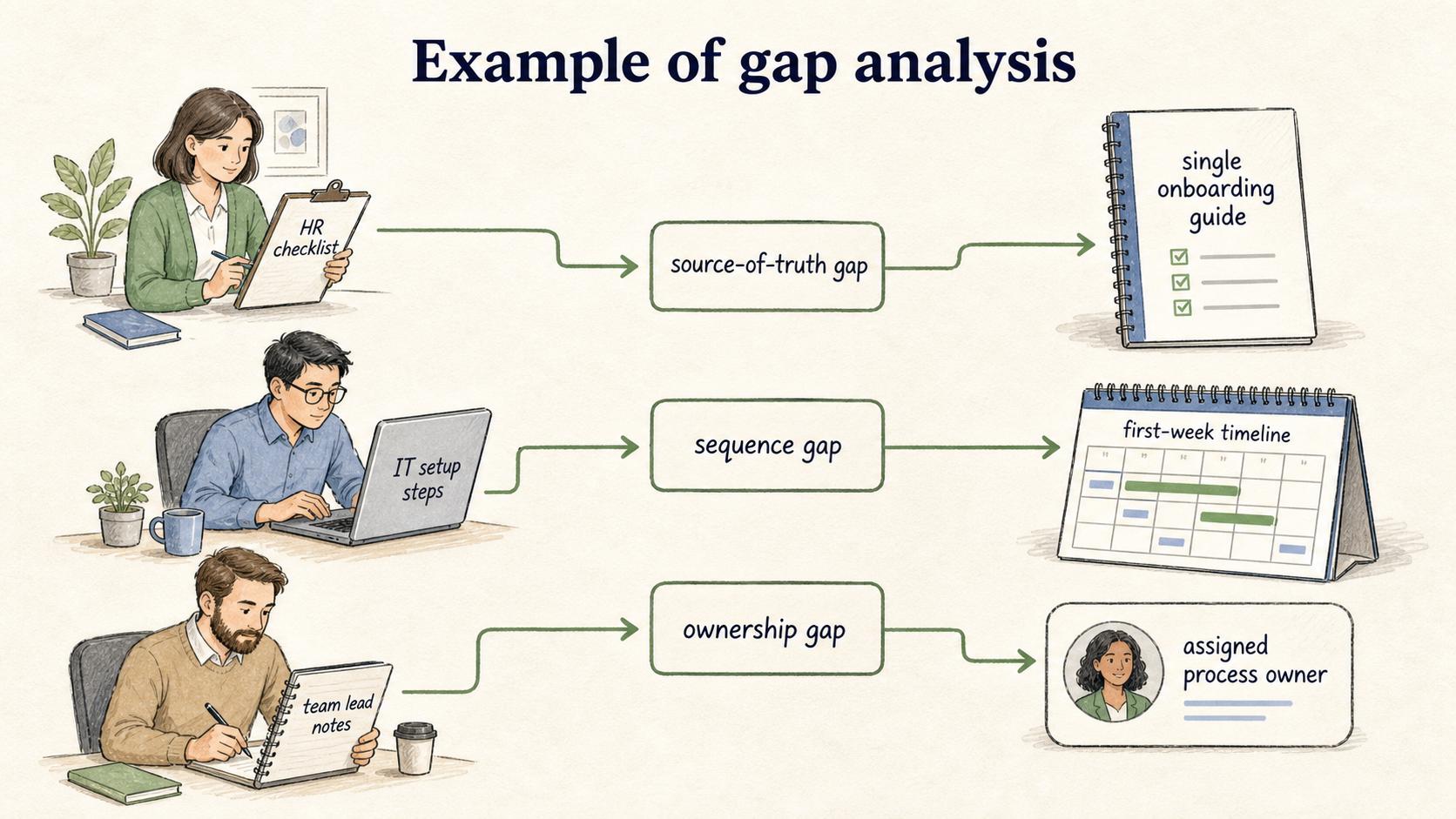 Example of gap analysis

HR checklist

source-of-truth gap

single onboarding guide

IT setup steps

sequence gap

first-week timeline

team lead notes

ownership gap

assigned process owner